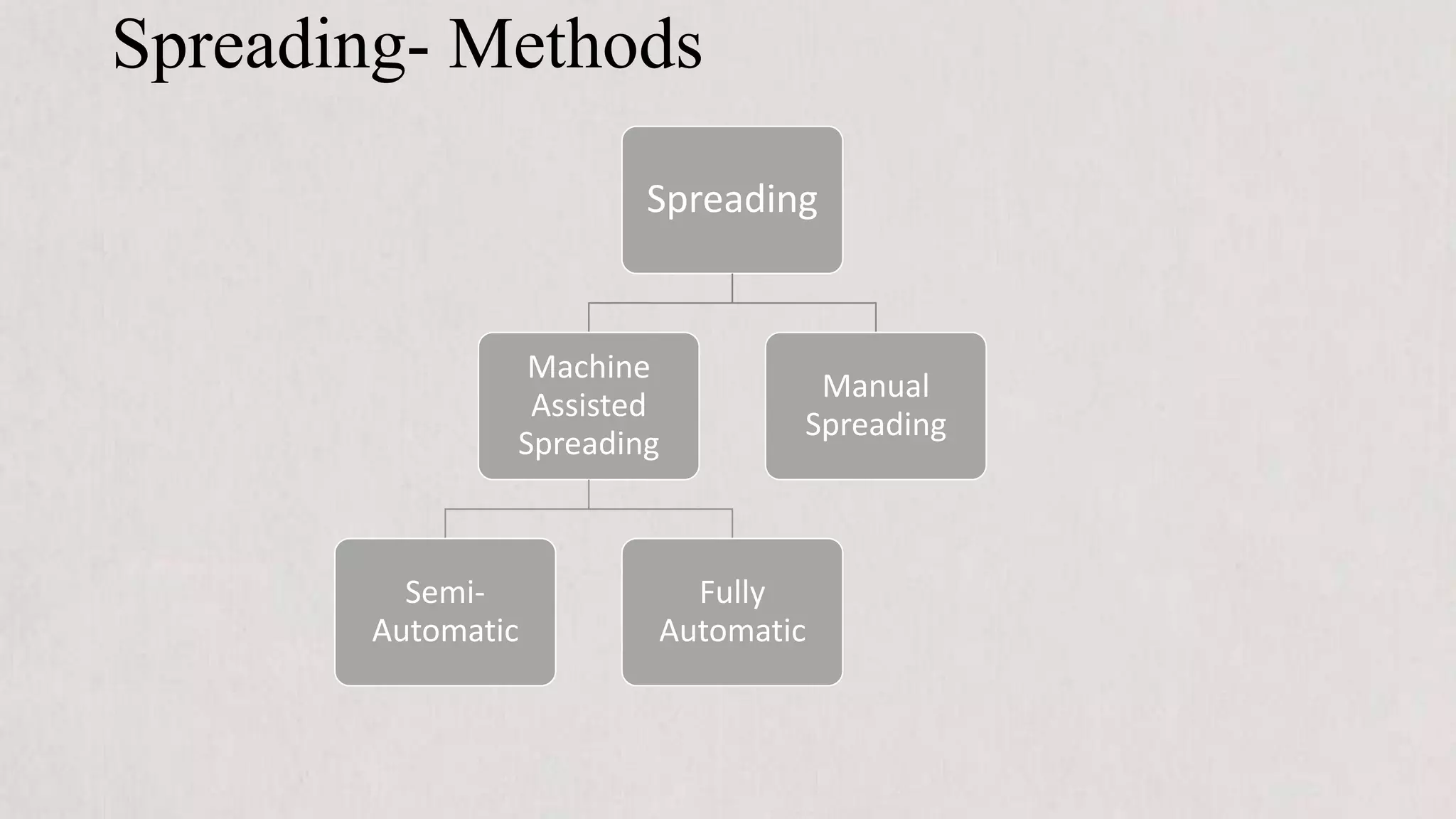 Spreading- Methods

Spreading

Machine Assisted Spreading

Manual Spreading

Semi-Automatic

Fully Automatic